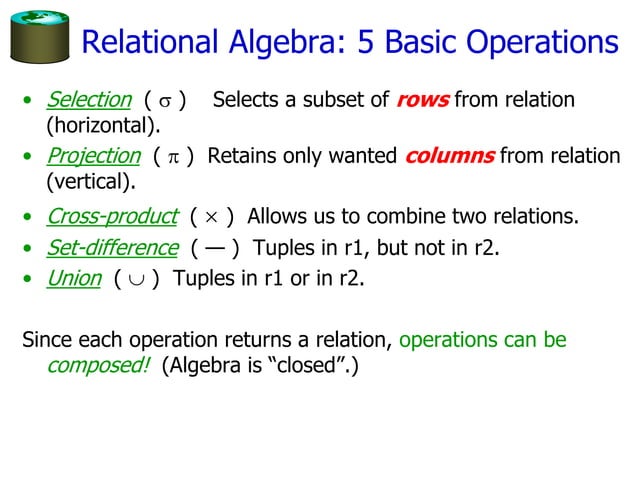 Relational Algebra: 5 Basic Operations

• Selection ( $\sigma$ ) Selects a subset of rows from relation (horizontal).
• Projection ( $\pi$ ) Retains only wanted columns from relation (vertical).
• Cross-product ( $\times$ ) Allows us to combine two relations.
• Set-difference ( — ) Tuples in r1, but not in r2.
• Union ( $\cup$ ) Tuples in r1 or in r2.

Since each operation returns a relation, operations can be composed! (Algebra is “closed”.)